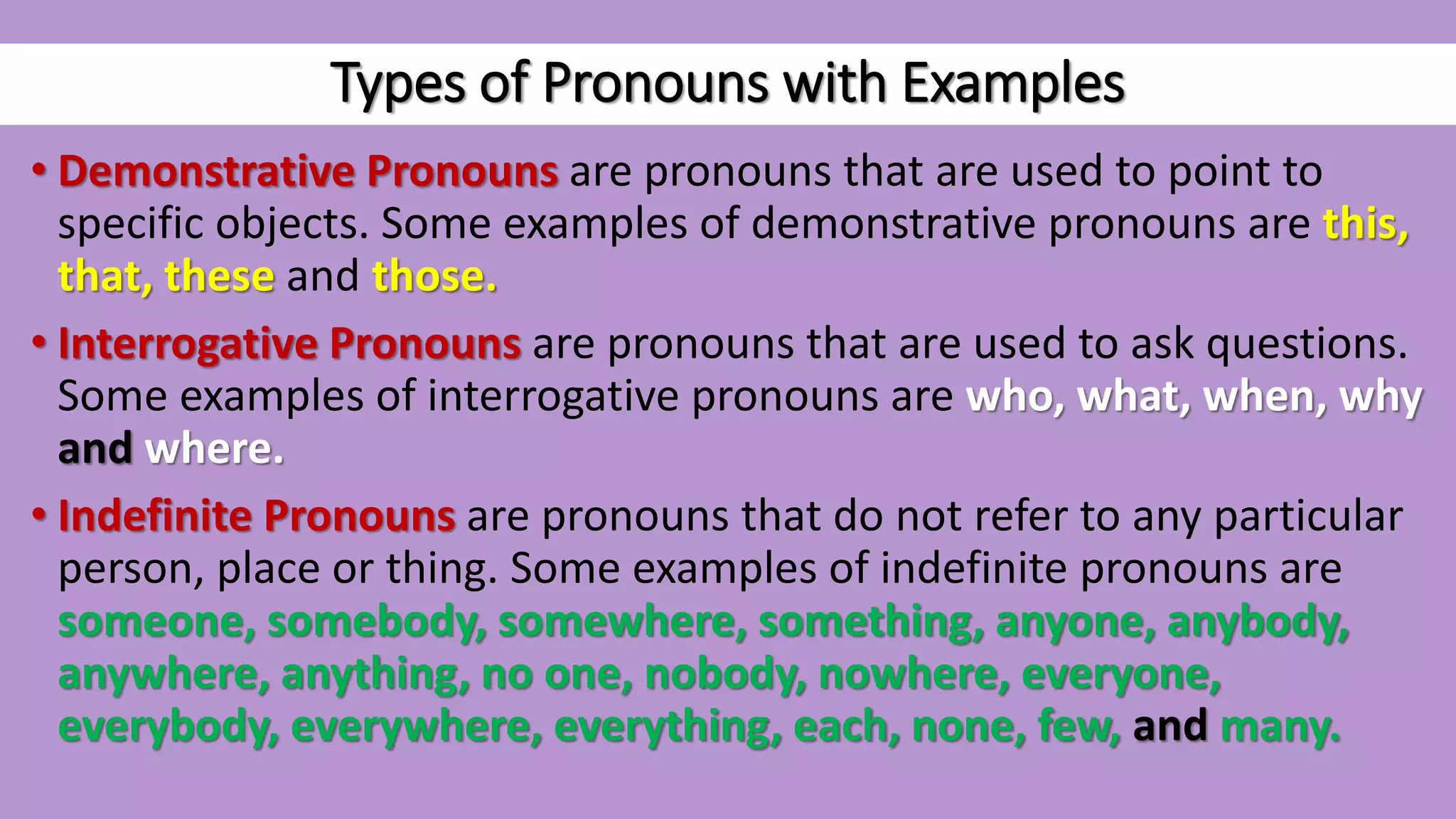 Types of Pronouns with Examples

• Demonstrative Pronouns are pronouns that are used to point to specific objects. Some examples of demonstrative pronouns are this, that, these and those.

• Interrogative Pronouns are pronouns that are used to ask questions. Some examples of interrogative pronouns are who, what, when, why and where.

• Indefinite Pronouns are pronouns that do not refer to any particular person, place or thing. Some examples of indefinite pronouns are someone, somebody, somewhere, something, anyone, anybody, anywhere, anything, no one, nobody, nowhere, everyone, everybody, everywhere, everything, each, none, few, and many.